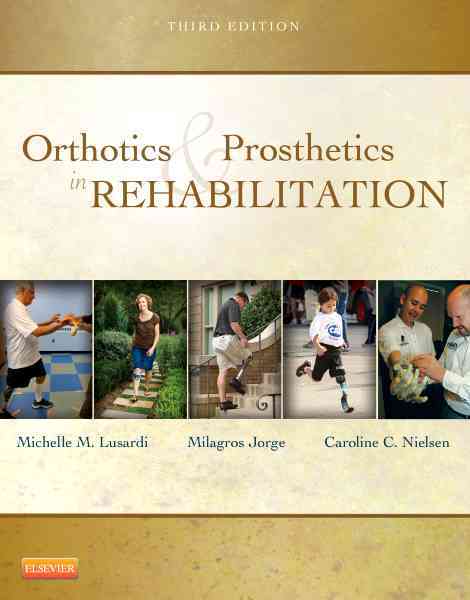 THIRD EDITION

Orthotics & Prosthetics in REHABILITATION

Michelle M. Lusardi
Milagros Jorge
Caroline C. Nielsen

ELSEVIER